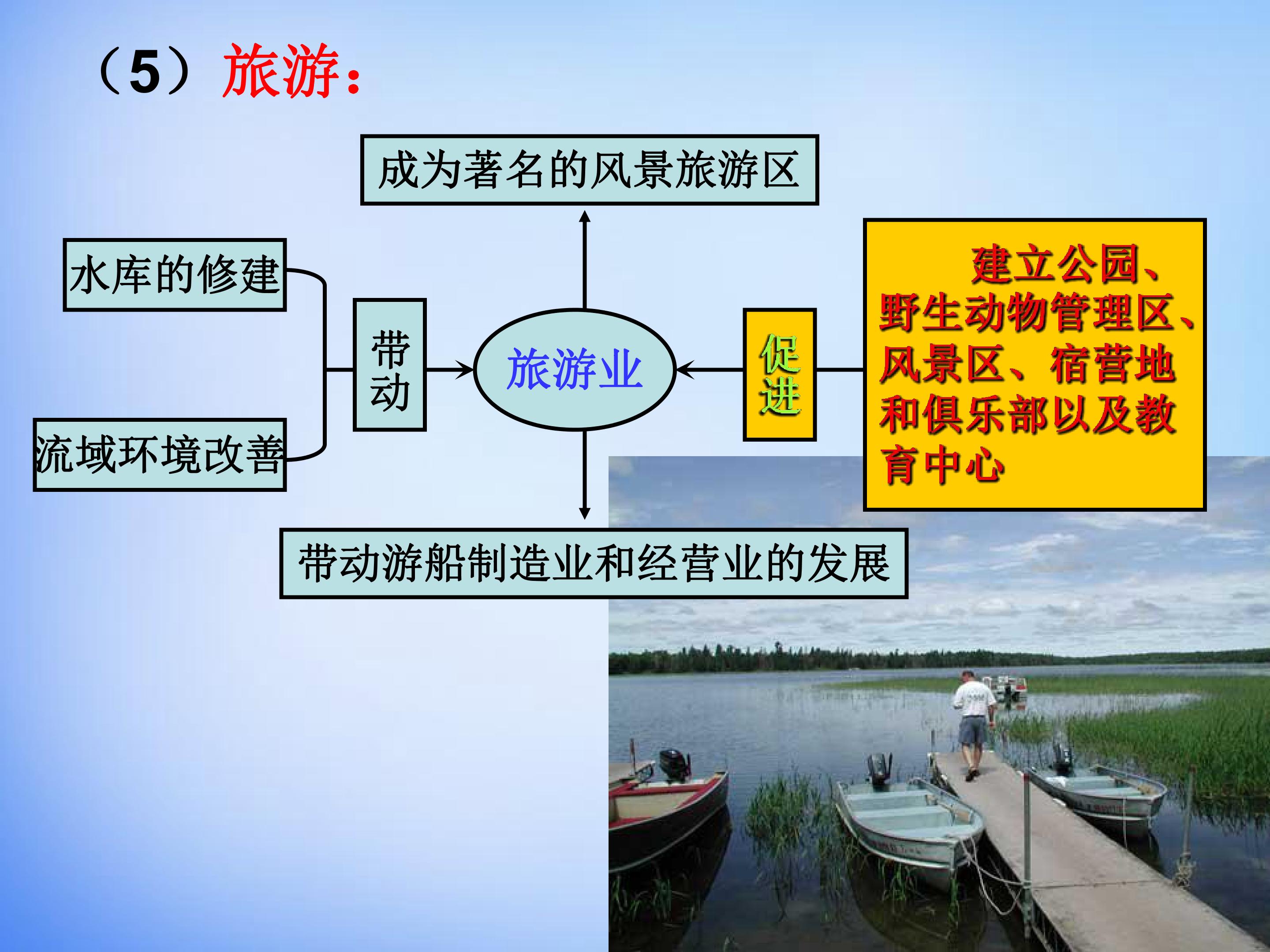 （5）旅游：

成为著名的风景旅游区

水库的修建

流域环境改善

带动

旅游业

促进

建立公园、野生动物管理区、风景区、宿营地和俱乐部以及教育中心

带动游船制造业和经营业的发展